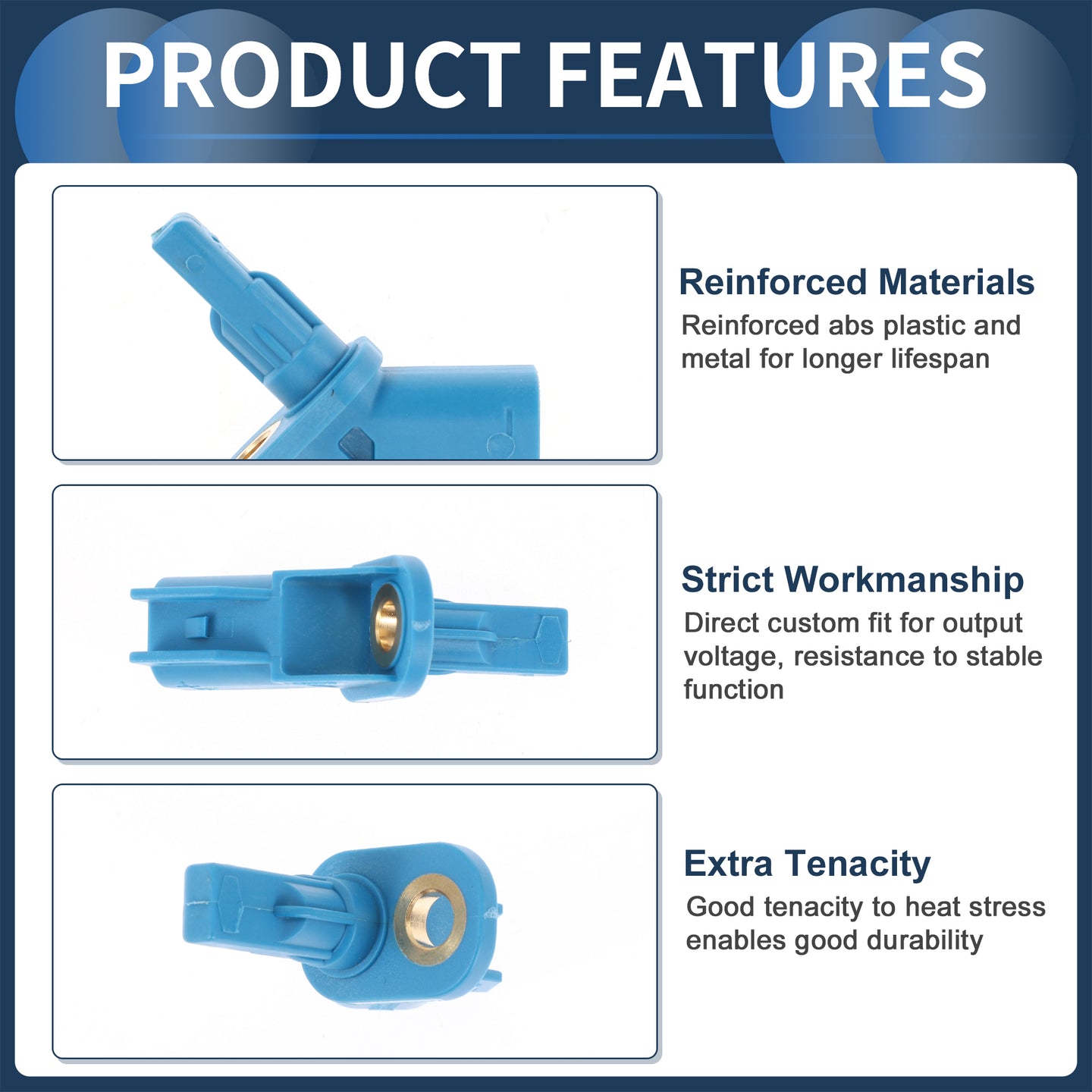 PRODUCT FEATURES

Reinforced Materials
Reinforced abs plastic and metal for longer lifespan

Strict Workmanship
Direct custom fit for output voltage, resistance to stable function

Extra Tenacity
Good tenacity to heat stress enables good durability